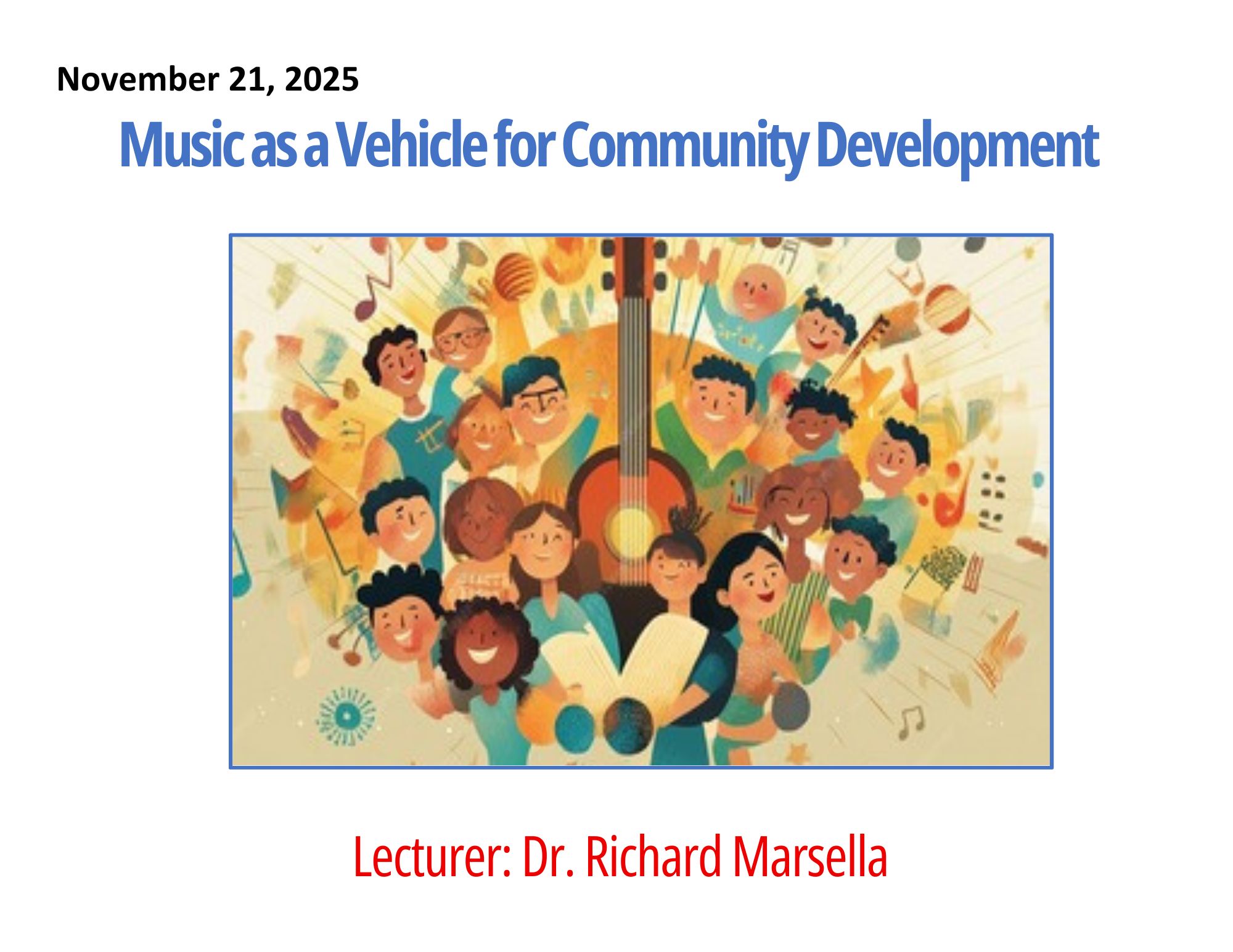 November 21, 2025

Music as a Vehicle for Community Development

Lecturer: Dr. Richard Marsella